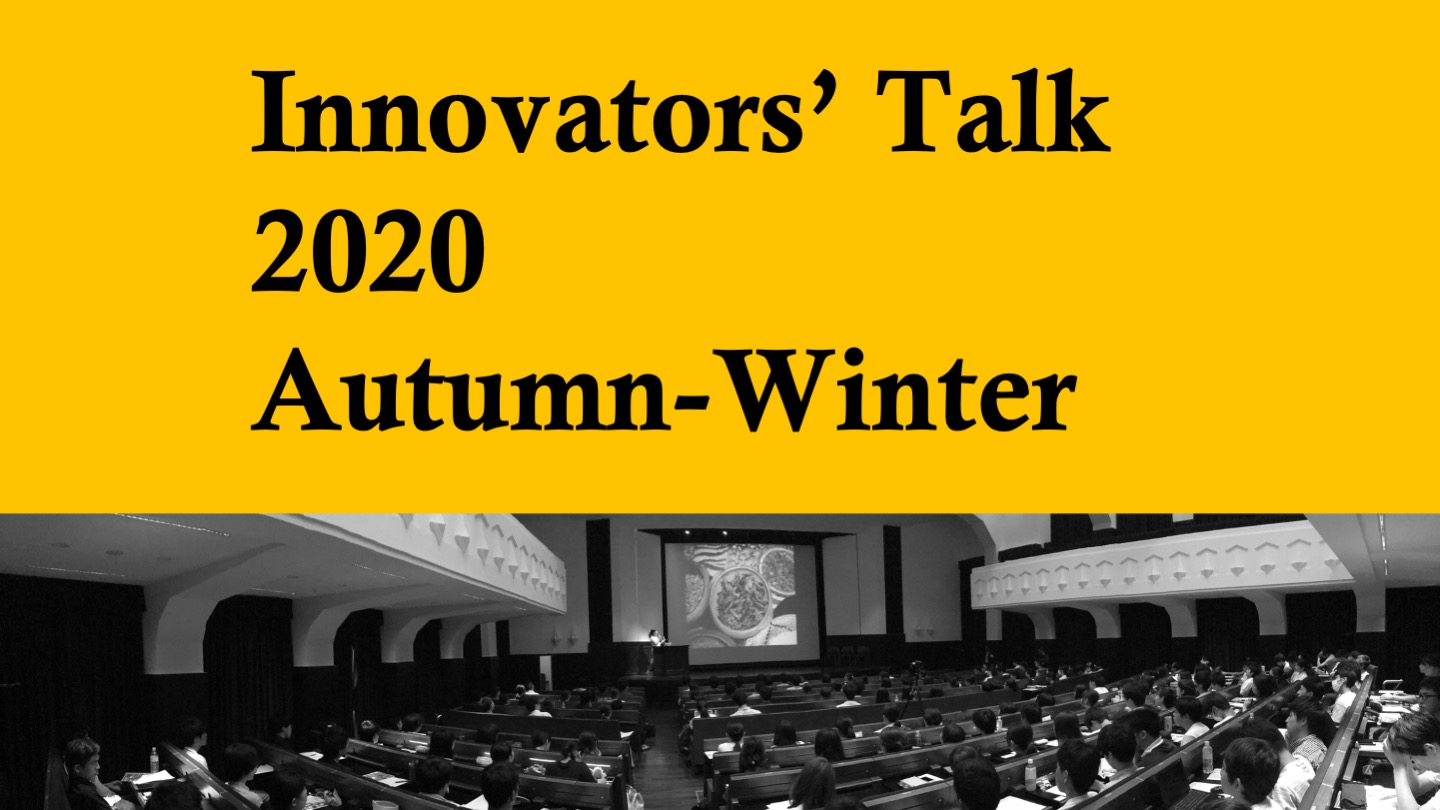 Innovators' Talk
2020
Autumn-Winter